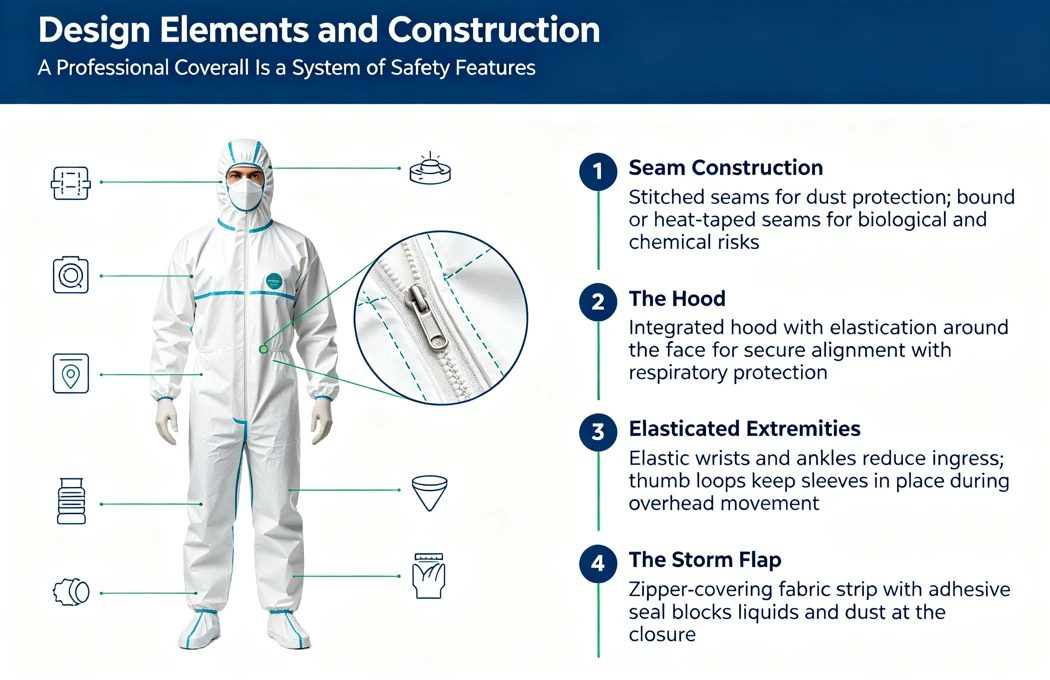 Design Elements and Construction
A Professional Coverall Is a System of Safety Features

1 Seam Construction
Stitched seams for dust protection; bound or heat-taped seams for biological and chemical risks

2 The Hood
Integrated hood with elastication around the face for secure alignment with respiratory protection

3 Elasticated Extremities
Elastic wrists and ankles reduce ingress; thumb loops keep sleeves in place during overhead movement

4 The Storm Flap
Zipper-covering fabric strip with adhesive seal blocks liquids and dust at the closure